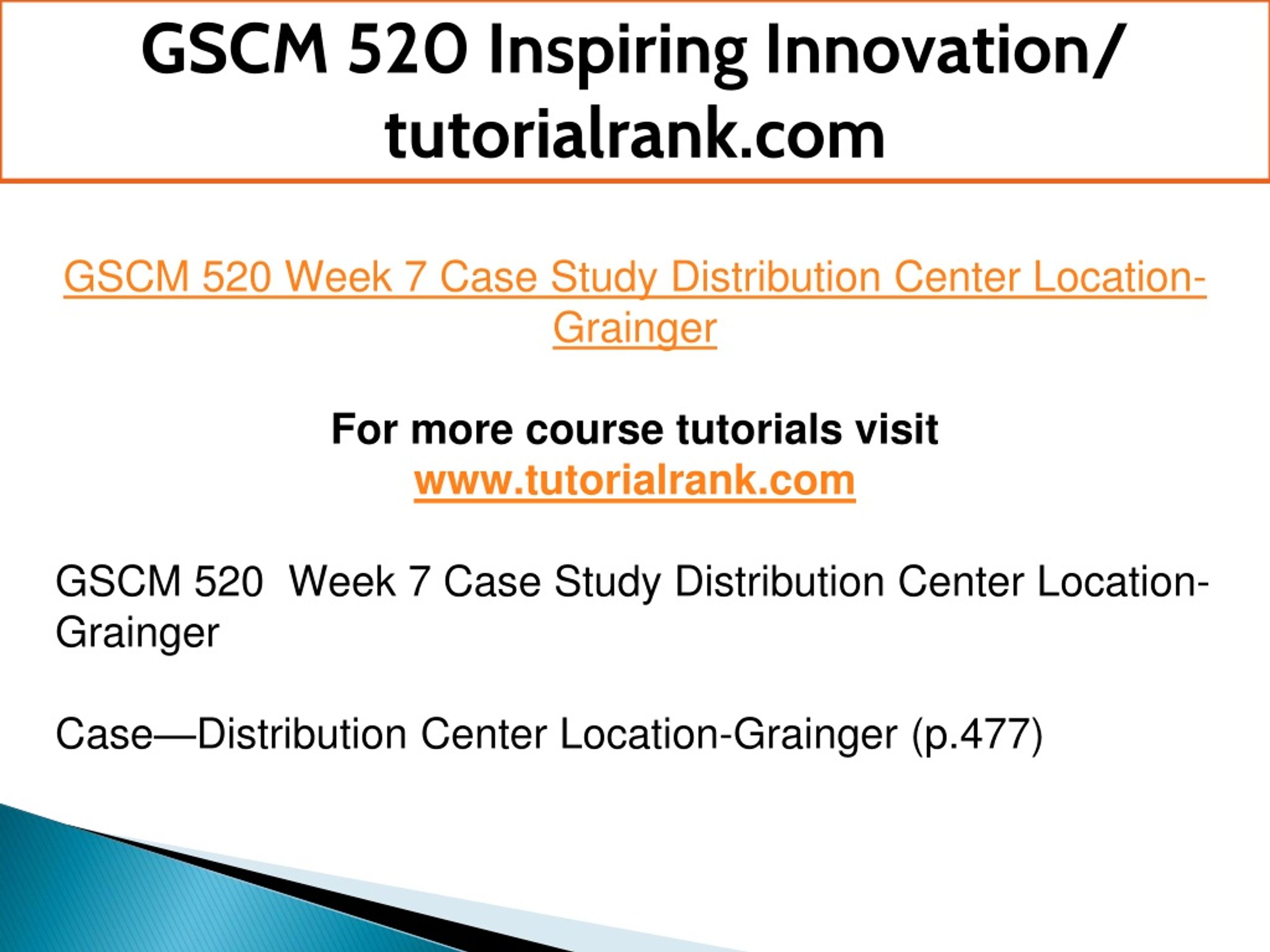 GSCM 520 Inspiring Innovation/ tutorialrank.com

GSCM 520 Week 7 Case Study Distribution Center Location-Grainger

For more course tutorials visit
www.tutorialrank.com

GSCM 520  Week 7 Case Study Distribution Center Location-Grainger

Case—Distribution Center Location-Grainger (p.477)